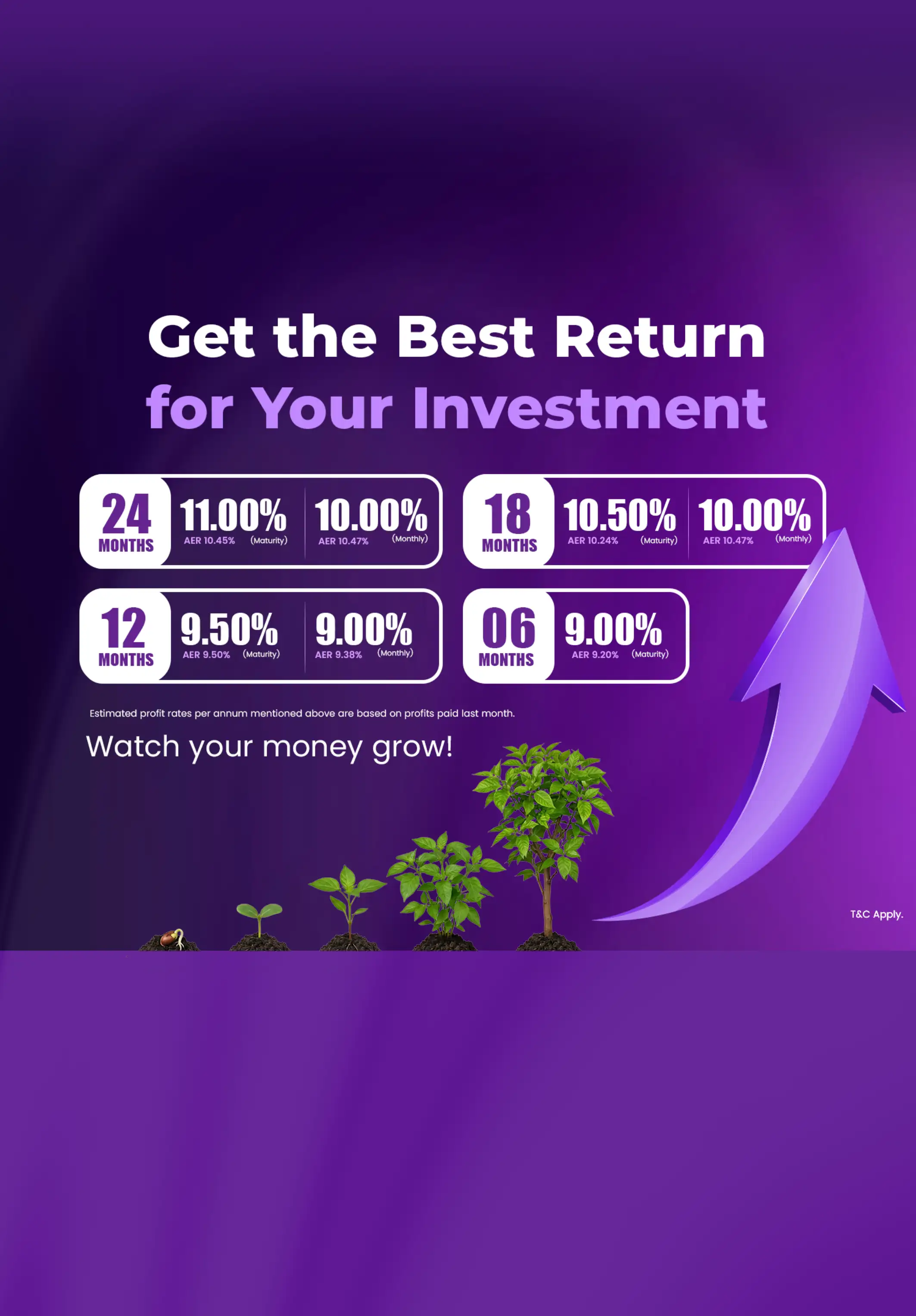 Get the Best Return for Your Investment

24 MONTHS 11.00% AER 10.45% (Maturity) 10.00% AER 10.47% (Monthly)

18 MONTHS 10.50% AER 10.24% (Maturity) 10.00% AER 10.47% (Monthly)

12 MONTHS 9.50% AER 9.50% (Maturity) 9.00% AER 9.38% (Monthly)

06 MONTHS 9.00% AER 9.20% (Maturity)

Estimated profit rates per annum mentioned above are based on profits paid last month.

Watch your money grow!

T&C Apply.